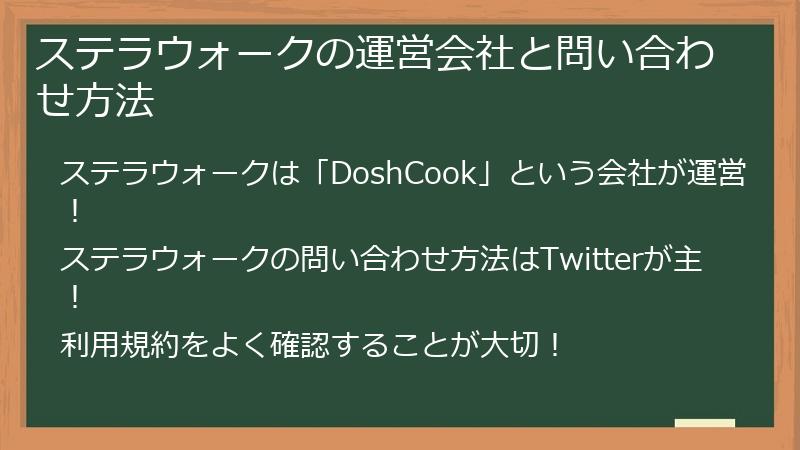 ステラウォークの運営会社と問い合わせ方法

ステラウォークは「DoshCook」という会社が運営！

ステラウォークの問い合わせ方法はTwitterが主！

利用規約をよく確認することが大切！